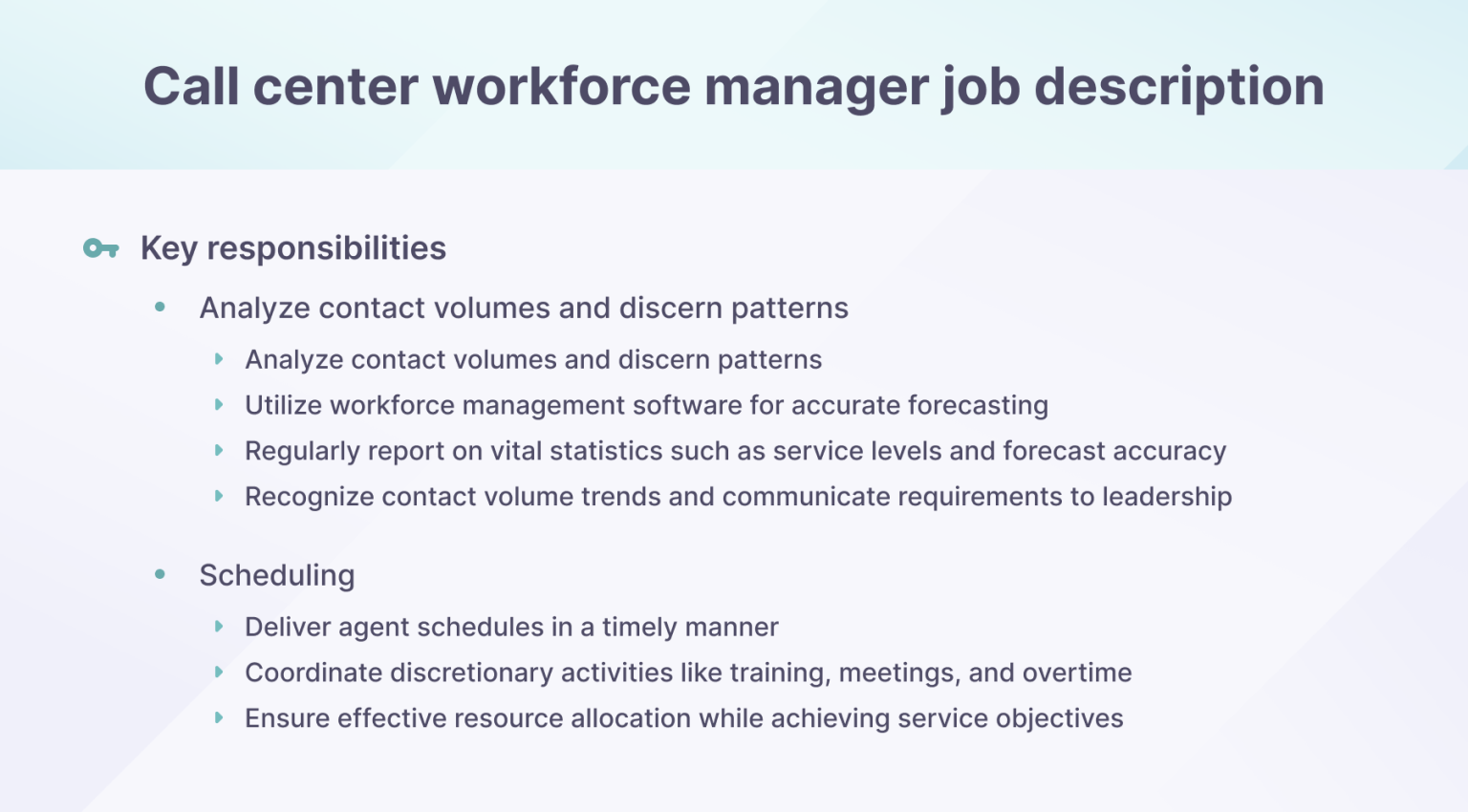 Call center workforce manager job description

Key responsibilities

- Analyze contact volumes and discern patterns
  - Analyze contact volumes and discern patterns
  - Utilize workforce management software for accurate forecasting
  - Regularly report on vital statistics such as service levels and forecast accuracy
  - Recognize contact volume trends and communicate requirements to leadership

- Scheduling
  - Deliver agent schedules in a timely manner
  - Coordinate discretionary activities like training, meetings, and overtime
  - Ensure effective resource allocation while achieving service objectives